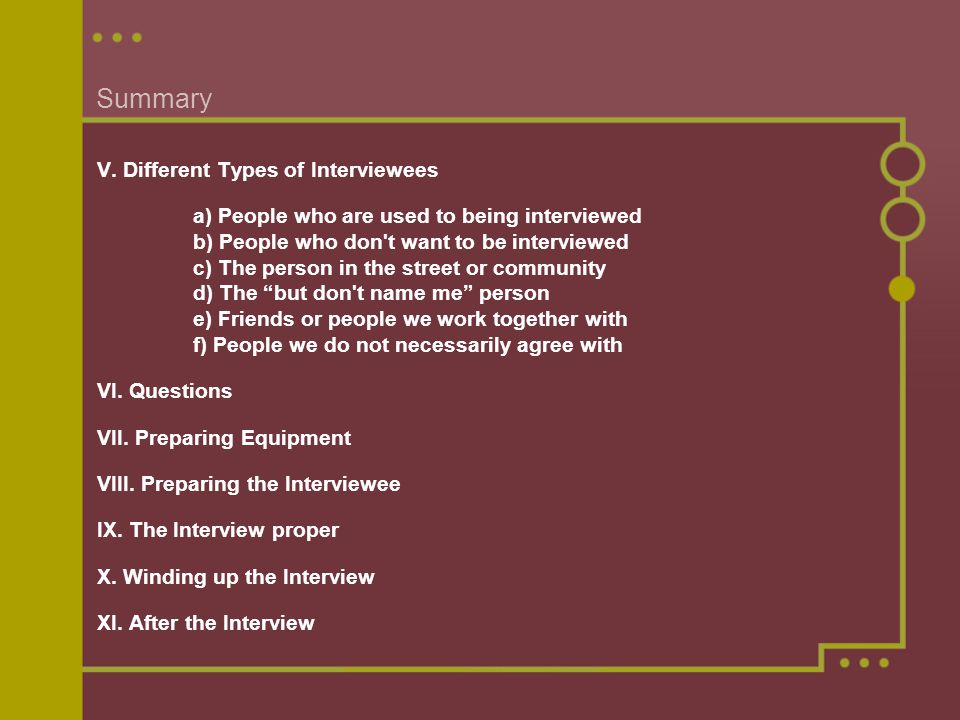 Summary

V. Different Types of Interviewees

a) People who are used to being interviewed
b) People who don't want to be interviewed
c) The person in the street or community
d) The “but don't name me” person
e) Friends or people we work together with
f) People we do not necessarily agree with

VI. Questions

VII. Preparing Equipment

VIII. Preparing the Interviewee

IX. The Interview proper

X. Winding up the Interview

XI. After the Interview